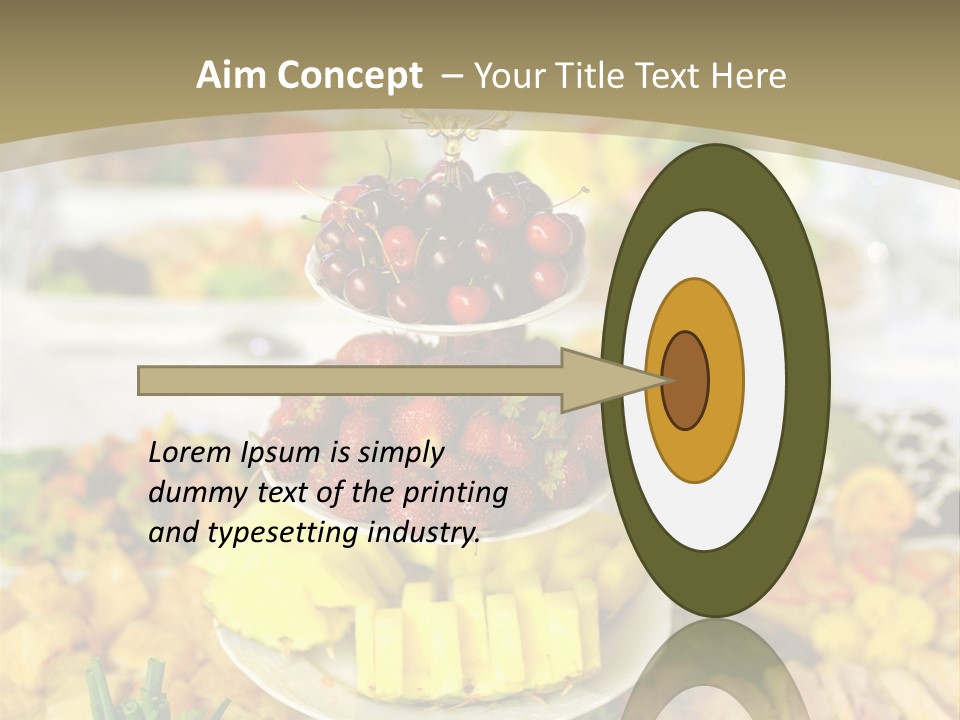 Aim Concept – Your Title Text Here

Lorem Ipsum is simply dummy text of the printing and typesetting industry.